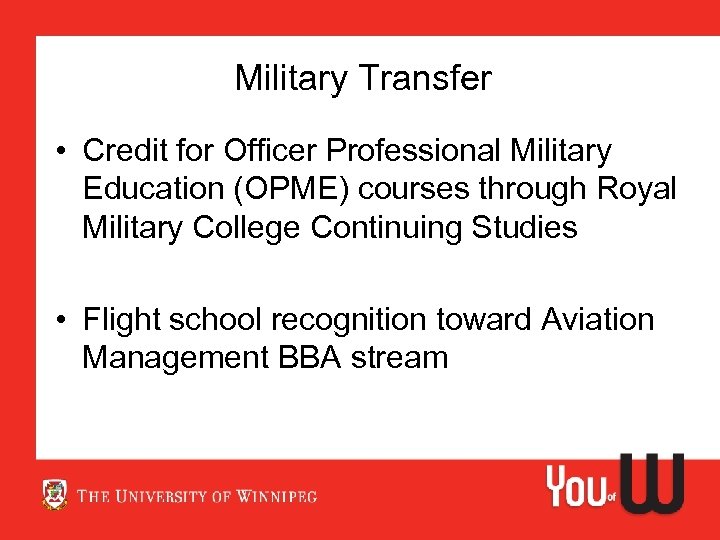 Military Transfer

• Credit for Officer Professional Military Education (OPME) courses through Royal Military College Continuing Studies

• Flight school recognition toward Aviation Management BBA stream

THE UNIVERSITY OF WINNIPEG

YOU of W